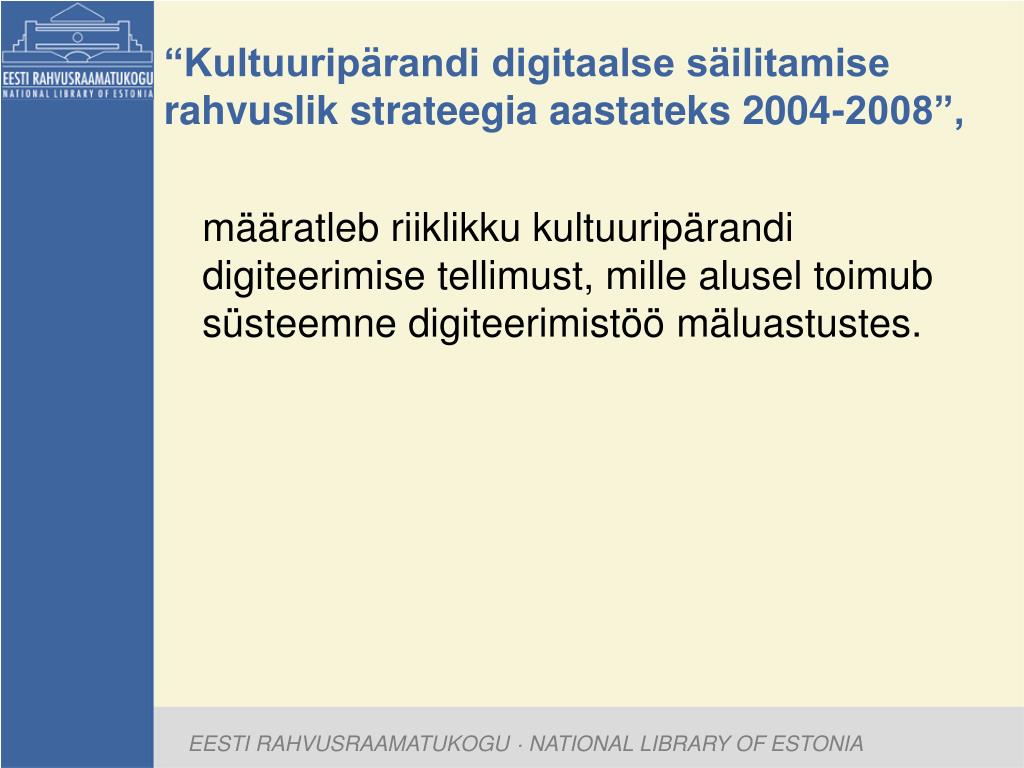 EESTI RAHVUSRAAMATUKOGU
NATIONAL LIBRARY OF ESTONIA

“Kultuuripärandi digitaalse säilitamise rahvuslik strateegia aastateks 2004-2008”,

määratleb riiklikku kultuuripärandi digiteerimise tellimust, mille alusel toimub süsteemne digiteerimistöö mäluastustes.

EESTI RAHVUSRAAMATUKOGU · NATIONAL LIBRARY OF ESTONIA